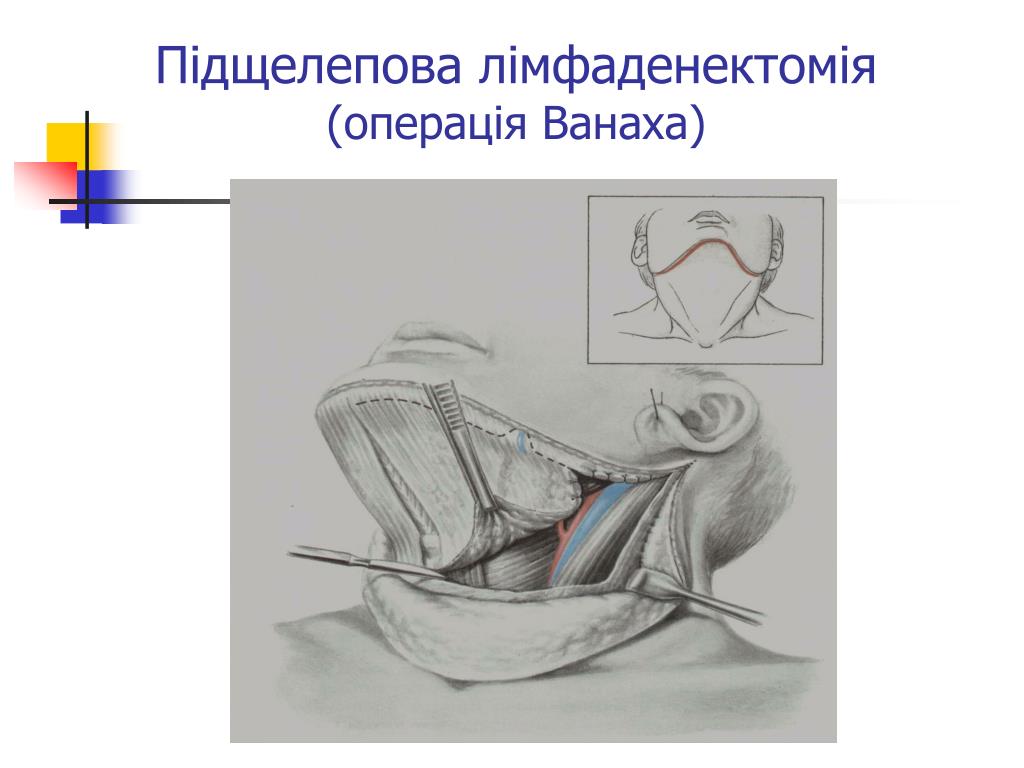 Підщелепова лімфаденектомія
(операція Ванаха)